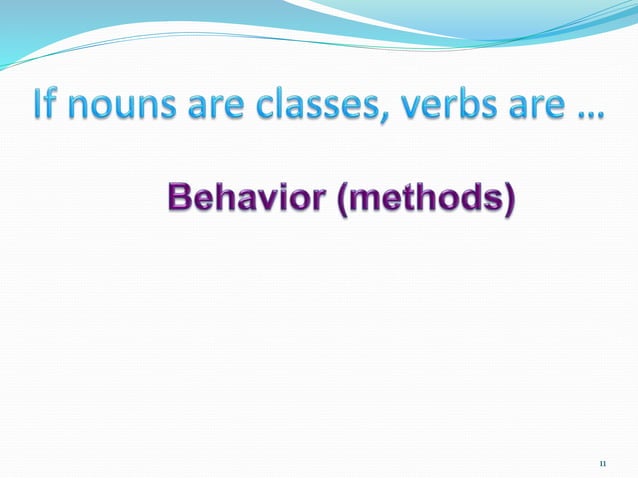 If nouns are classes, verbs are …

Behavior (methods)

11